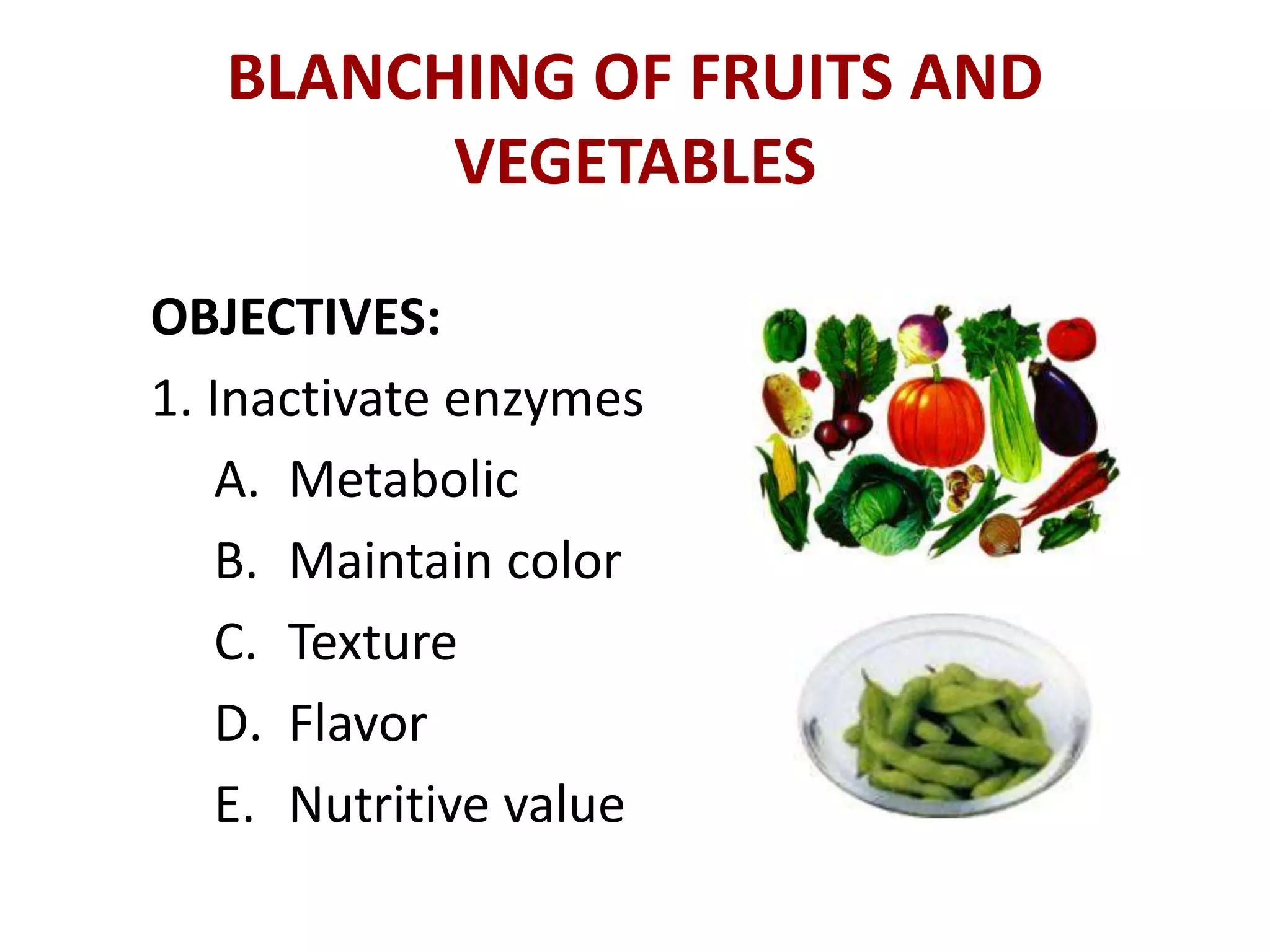 BLANCHING OF FRUITS AND VEGETABLES

OBJECTIVES:

1. Inactivate enzymes

A. Metabolic

B. Maintain color

C. Texture

D. Flavor

E. Nutritive value